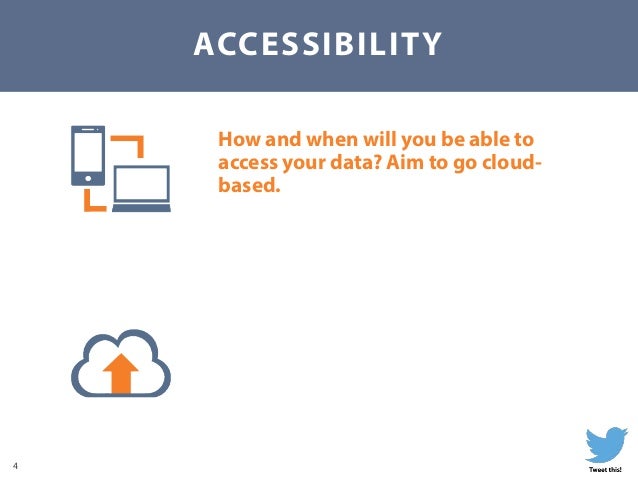 ACCESSIBILITY

How and when will you be able to access your data? Aim to go cloud-based.

4

Tweet this!